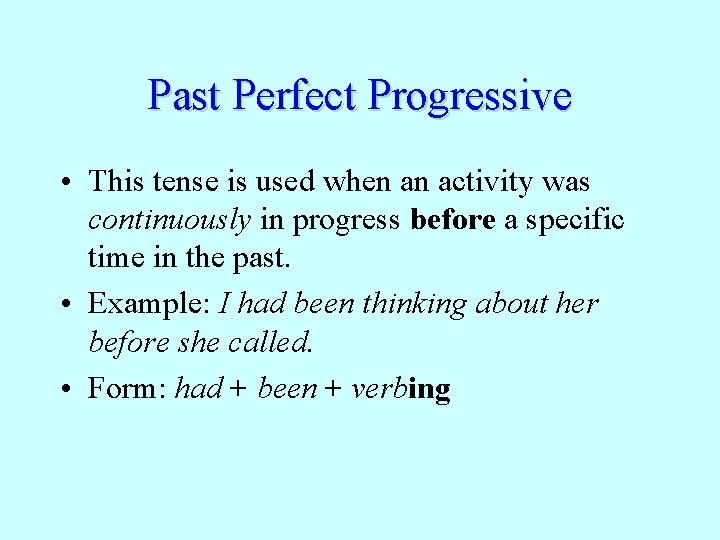 Past Perfect Progressive

• This tense is used when an activity was continuously in progress before a specific time in the past.

• Example: I had been thinking about her before she called.

• Form: had + been + verbing